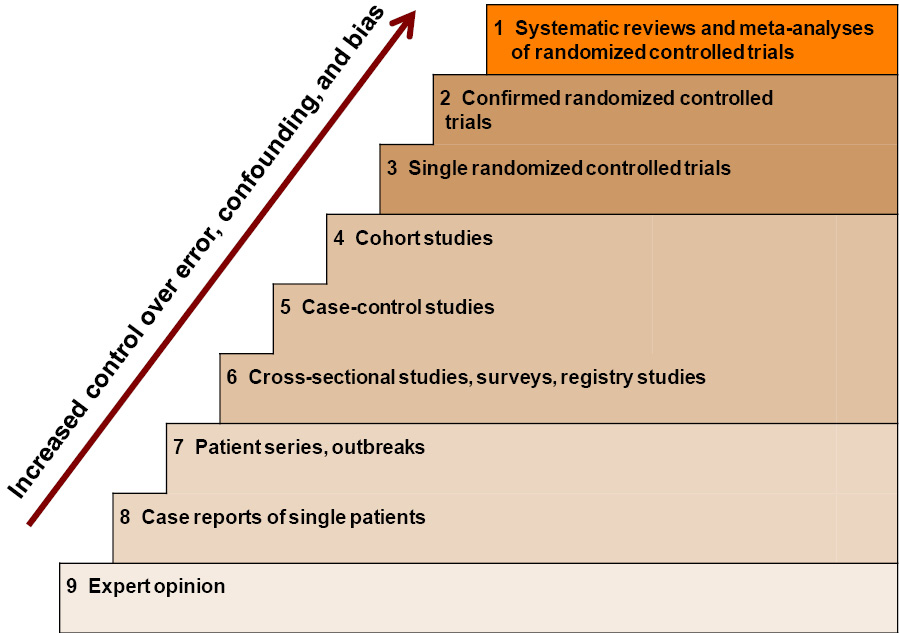 Increased control over error, confounding, and bias

1 Systematic reviews and meta-analyses of randomized controlled trials

2 Confirmed randomized controlled trials

3 Single randomized controlled trials

4 Cohort studies

5 Case-control studies

6 Cross-sectional studies, surveys, registry studies

7 Patient series, outbreaks

8 Case reports of single patients

9 Expert opinion